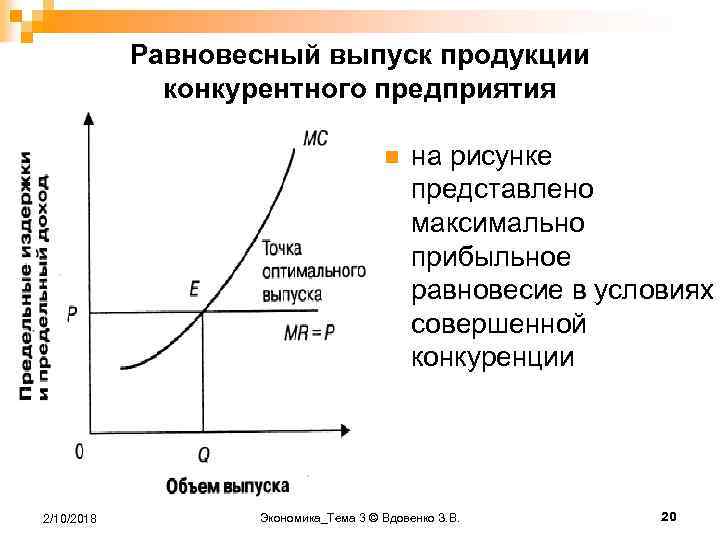 Равновесный выпуск продукции конкурентного предприятия

Предельные издержки и предельный доход

MC

Точка оптимального выпуска

E

P

MR = P

0

Q

Объем выпуска

на рисунке представлено максимально прибыльное равновесие в условиях совершенной конкуренции

2/10/2018

Экономика_Тема 3 © Вдовенко З.В.

20